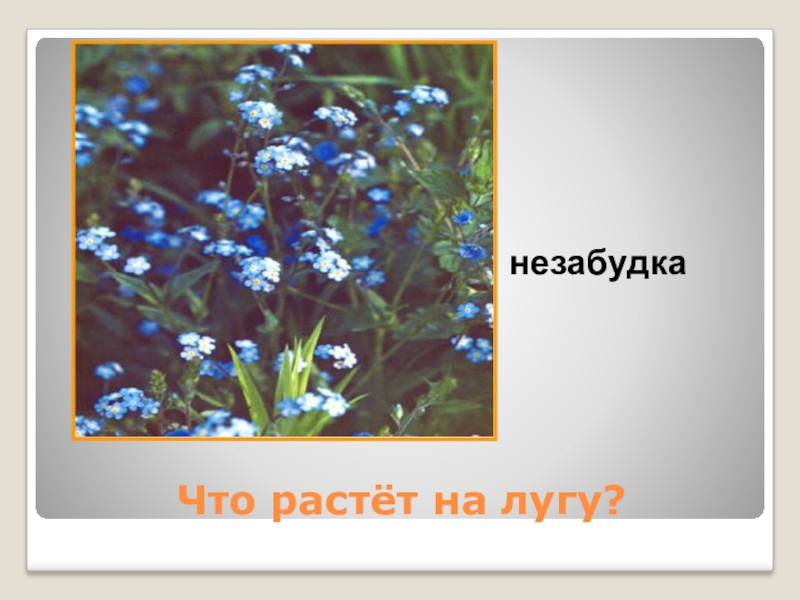 незабудка

Что растёт на лугу?